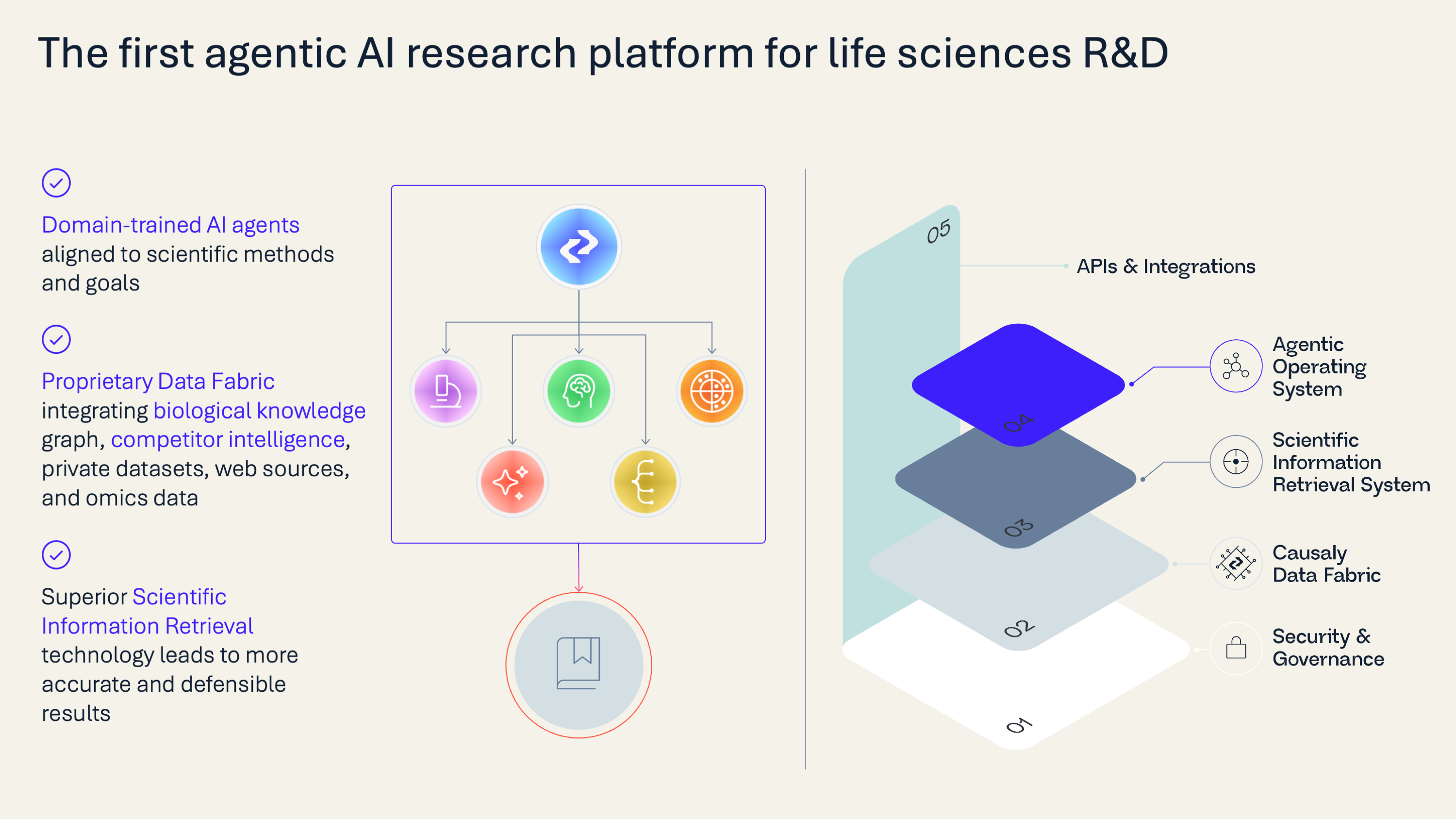 The first agentic AI research platform for life sciences R&D

Domain-trained AI agents aligned to scientific methods and goals

Proprietary Data Fabric integrating biological knowledge graph, competitor intelligence, private datasets, web sources, and omics data

Superior Scientific Information Retrieval technology leads to more accurate and defensible results

05

APIs & Integrations

04

Agentic Operating System

03

Scientific Information Retrieval System

02

Causaly Data Fabric

01

Security & Governance